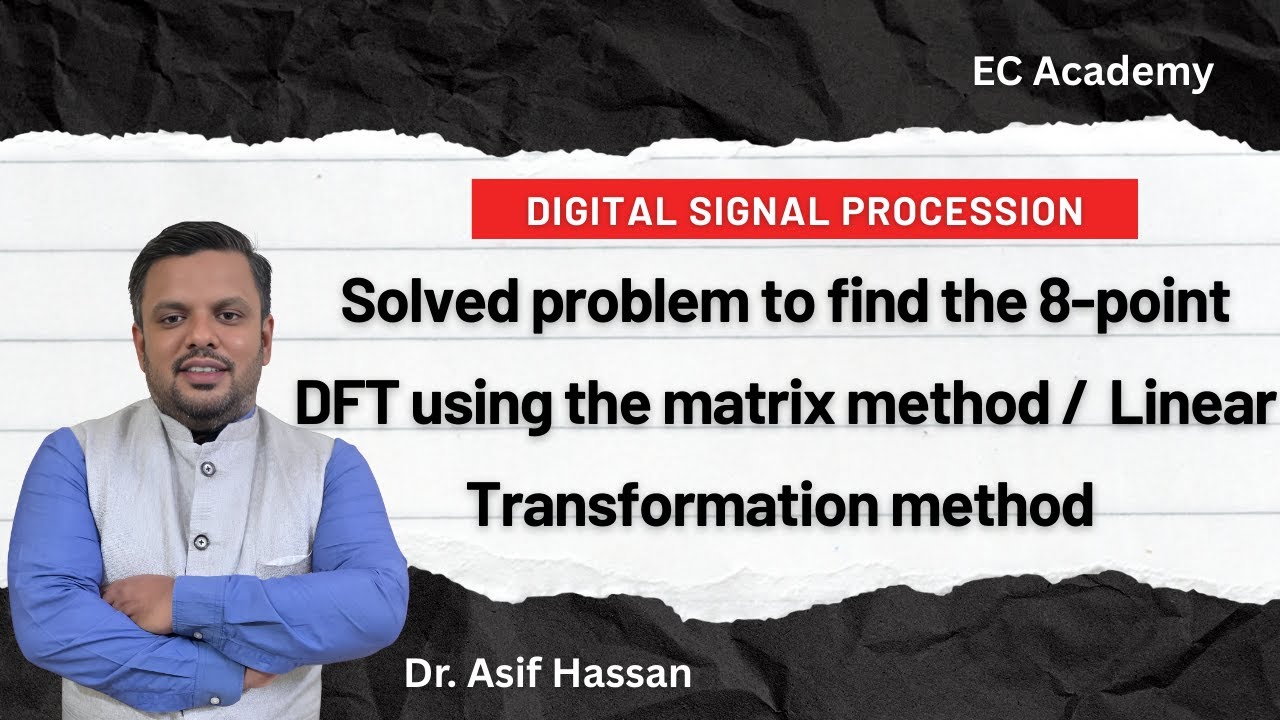 EC Academy

DIGITAL SIGNAL PROCESSION

Solved problem to find the 8-point DFT using the matrix method / Linear Transformation method

Dr. Asif Hassan